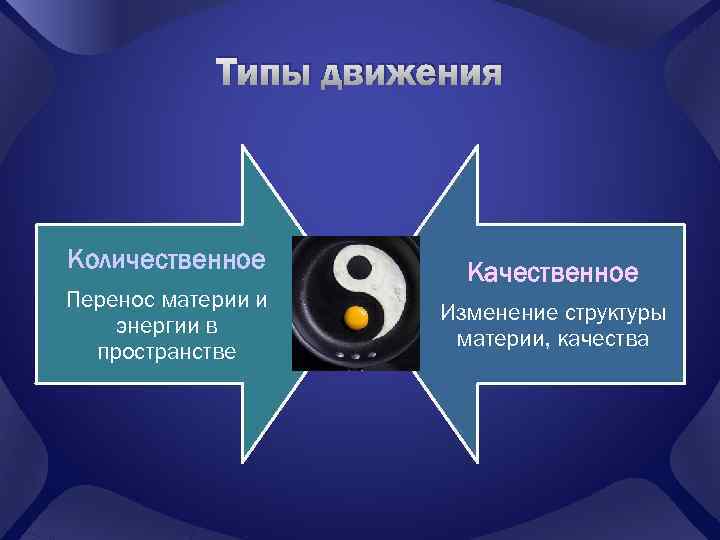 Типы движения

Количественное

Перенос материи и энергии в пространстве

Качественное

Изменение структуры материи, качества